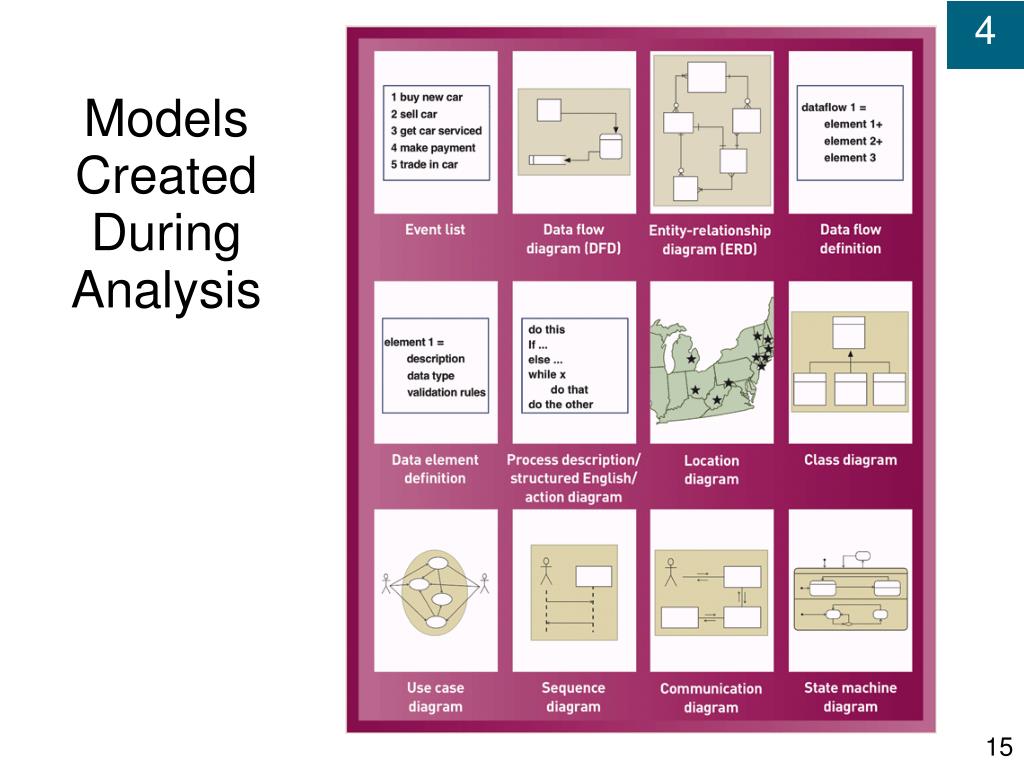 4

Models Created During Analysis

1 buy new car
2 sell car
3 get car serviced
4 make payment
5 trade in car

Event list

Data flow diagram (DFD)

Entity-relationship diagram (ERD)

dataflow 1 =
element 1+
element 2+
element 3

Data flow definition

element 1 =
description
data type
validation rules

Data element definition

do this
If ...
else ...
while x
do that
do the other

Process description/ structured English/ action diagram

Location diagram

Class diagram

Use case diagram

Sequence diagram

Communication diagram

State machine diagram

15